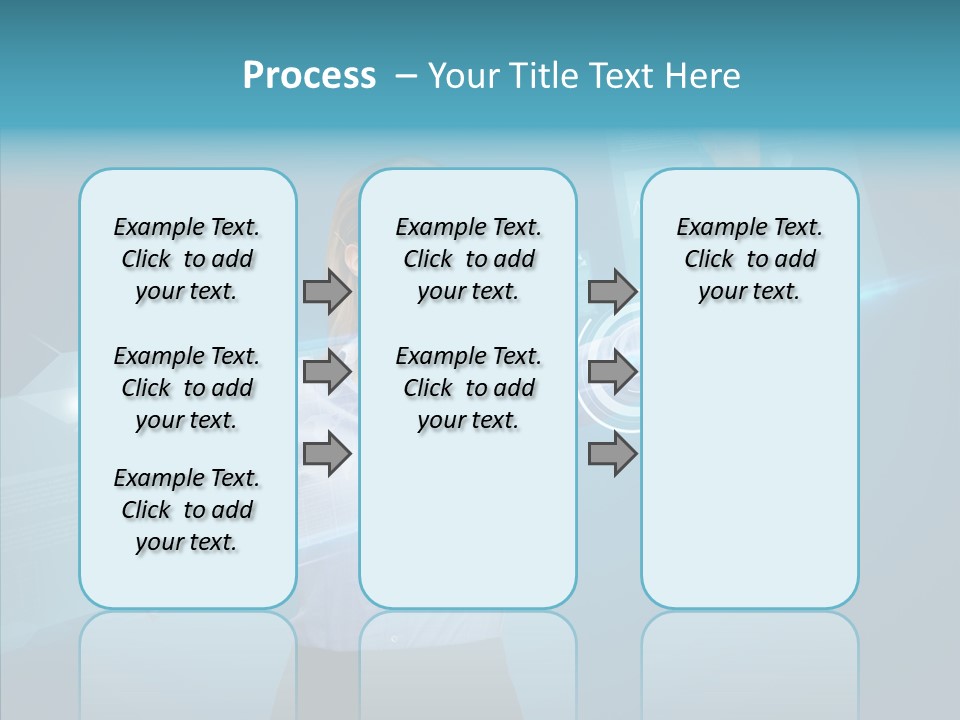 Process – Your Title Text Here

Example Text. Click to add your text.

Example Text. Click to add your text.

Example Text. Click to add your text.

Example Text. Click to add your text.

Example Text. Click to add your text.

Example Text. Click to add your text.